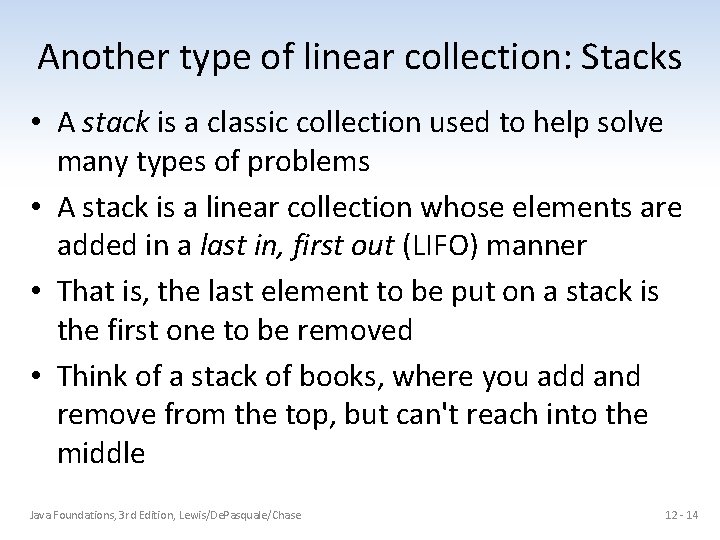 Another type of linear collection: Stacks

• A stack is a classic collection used to help solve many types of problems

• A stack is a linear collection whose elements are added in a last in, first out (LIFO) manner

• That is, the last element to be put on a stack is the first one to be removed

• Think of a stack of books, where you add and remove from the top, but can't reach into the middle

Java Foundations, 3rd Edition, Lewis/DePasquale/Chase

12 - 14